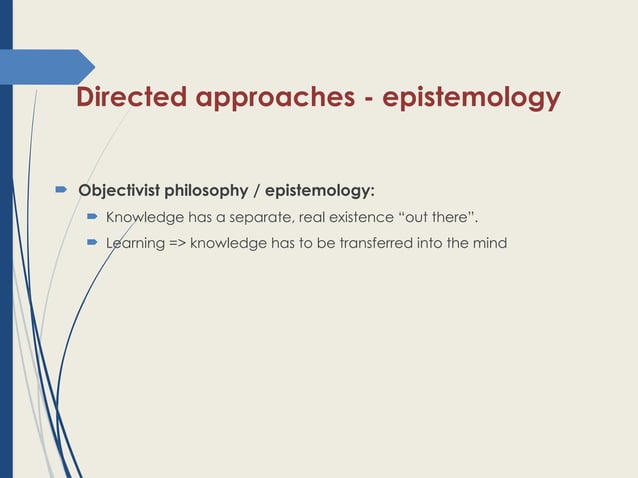 Directed approaches - epistemology

Objectivist philosophy / epistemology:

Knowledge has a separate, real existence “out there”.

Learning => knowledge has to be transferred into the mind